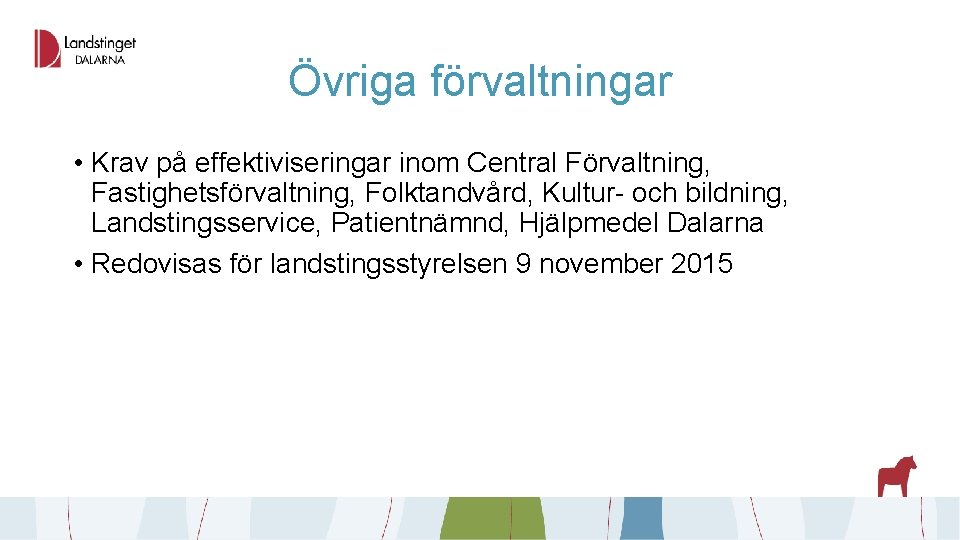 Landstinget DALARNA

Övriga förvaltningar

• Krav på effektiviseringar inom Central Förvaltning, Fastighetsförvaltning, Folktandvård, Kultur- och bildning, Landstingsservice, Patientnämnd, Hjälpmedel Dalarna
• Redovisas för landstingsstyrelsen 9 november 2015